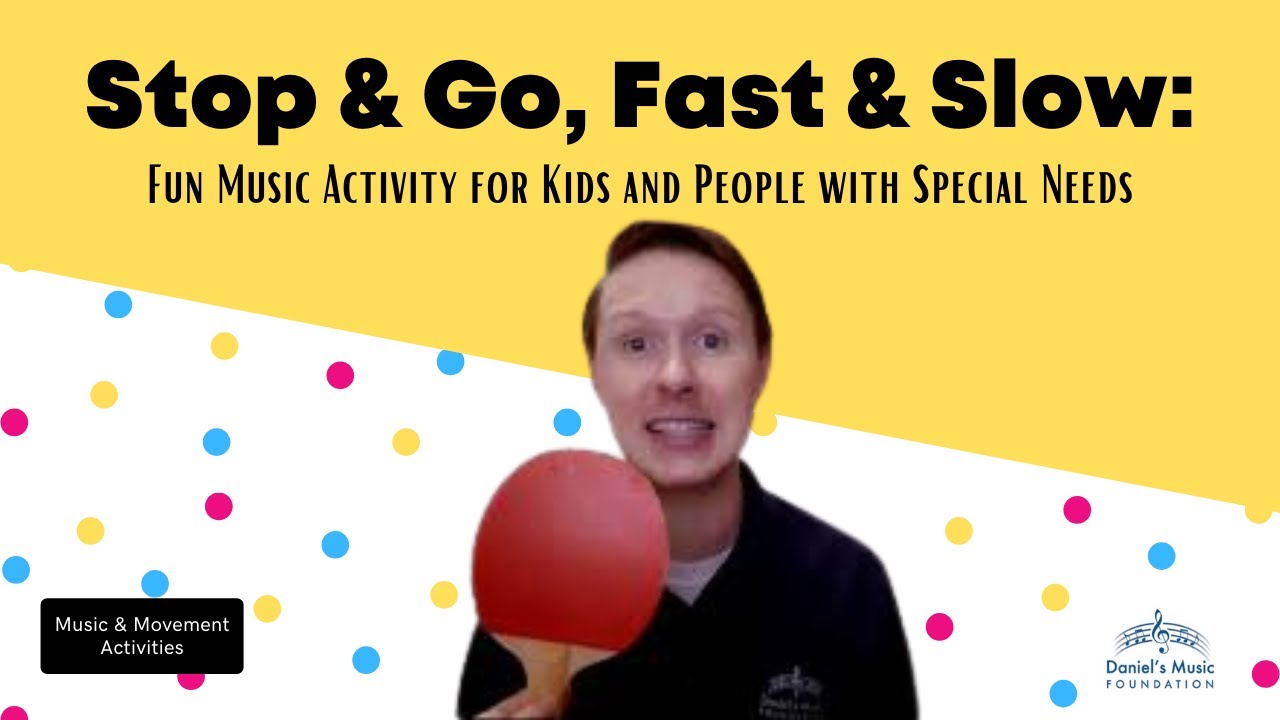 Stop & Go, Fast & Slow:

Fun Music Activity for Kids and People with Special Needs

Music & Movement Activities

Daniel's Music FOUNDATION